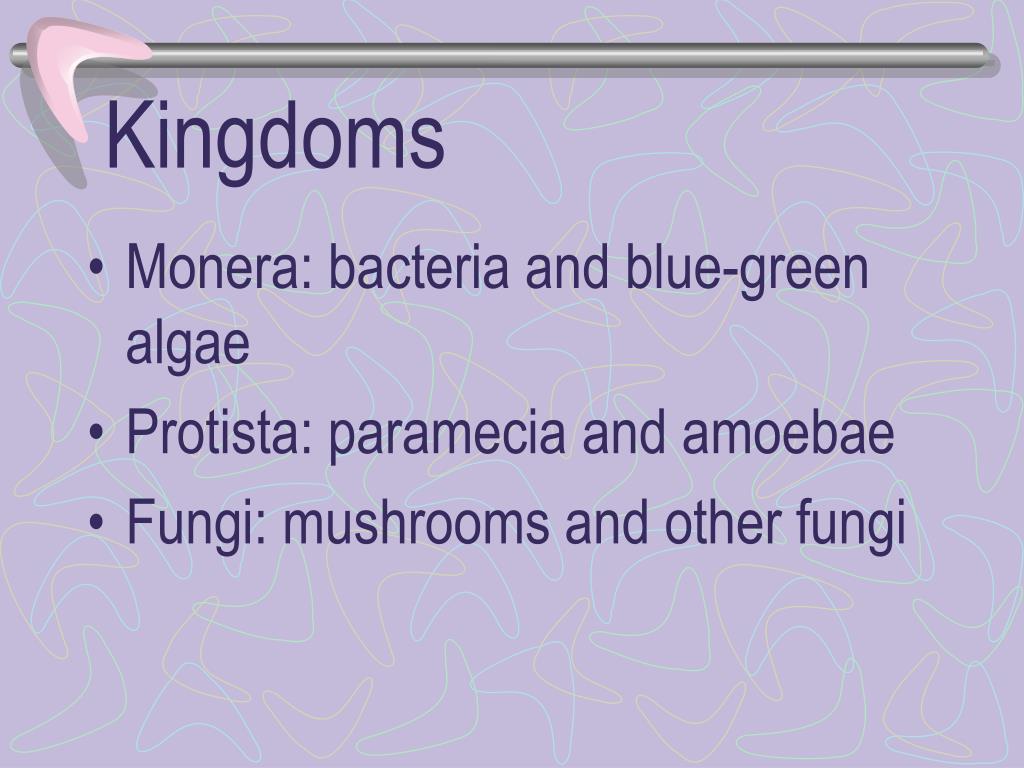 Kingdoms

• Monera: bacteria and blue-green algae
• Protista: paramecia and amoebae
• Fungi: mushrooms and other fungi